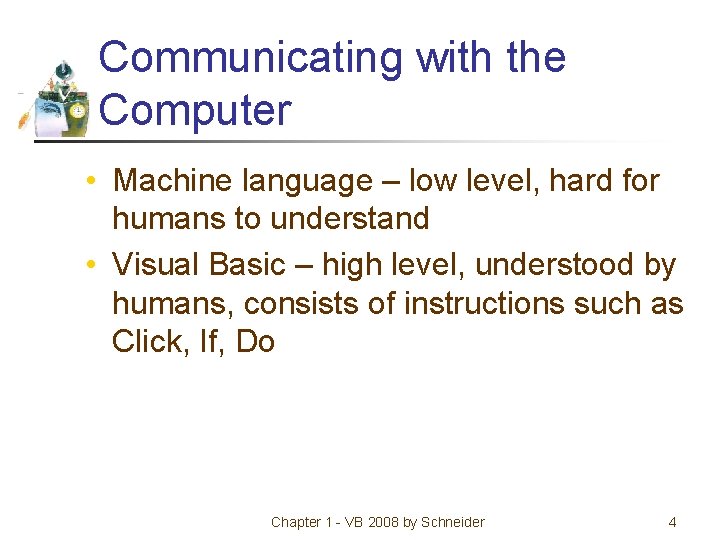 Communicating with the Computer

• Machine language – low level, hard for humans to understand
• Visual Basic – high level, understood by humans, consists of instructions such as Click, If, Do

Chapter 1 - VB 2008 by Schneider

4